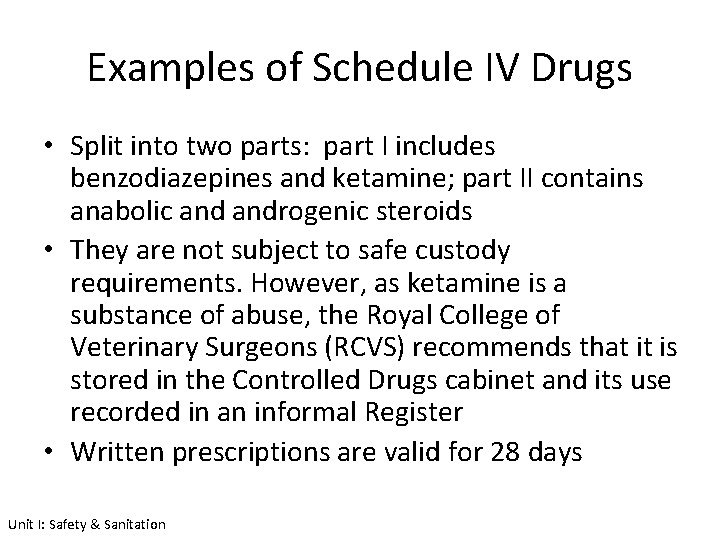 Examples of Schedule IV Drugs

• Split into two parts: part I includes benzodiazepines and ketamine; part II contains anabolic and androgenic steroids

• They are not subject to safe custody requirements. However, as ketamine is a substance of abuse, the Royal College of Veterinary Surgeons (RCVS) recommends that it is stored in the Controlled Drugs cabinet and its use recorded in an informal Register

• Written prescriptions are valid for 28 days

Unit I: Safety & Sanitation